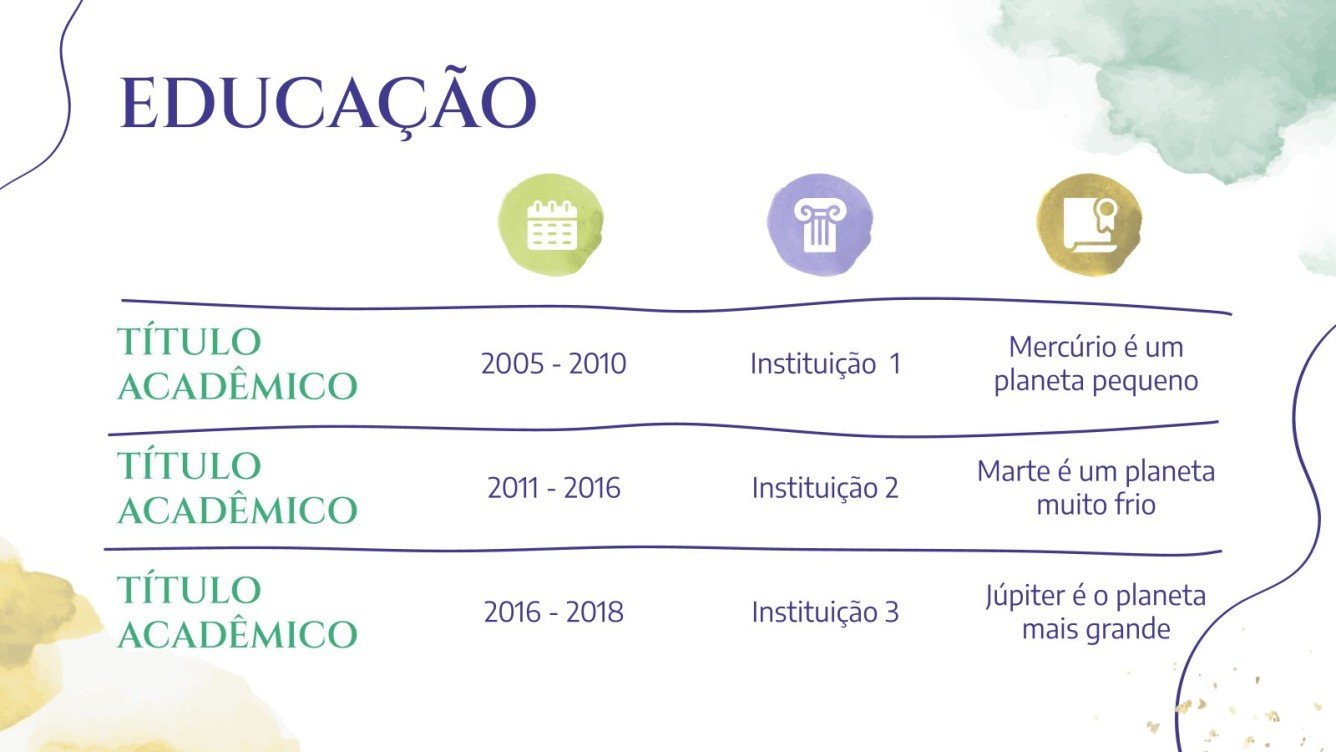 EDUCAÇÃO

| | | | |
|---|---|---|---|
| TÍTULO ACADÊMICO | 2005 - 2010 | Instituição 1 | Mercúrio é um planeta pequeno |
| TÍTULO ACADÊMICO | 2011 - 2016 | Instituição 2 | Marte é um planeta muito frio |
| TÍTULO ACADÊMICO | 2016 - 2018 | Instituição 3 | Júpiter é o planeta mais grande |